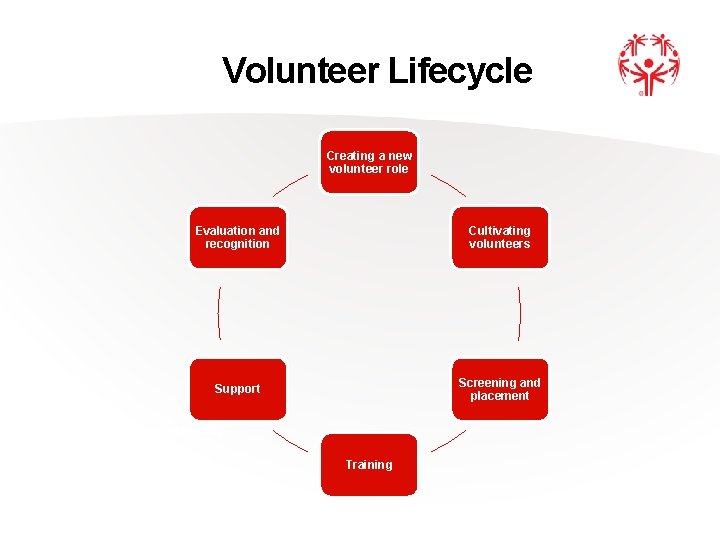 Volunteer Lifecycle

Creating a new volunteer role

Cultivating volunteers

Screening and placement

Training

Support

Evaluation and recognition